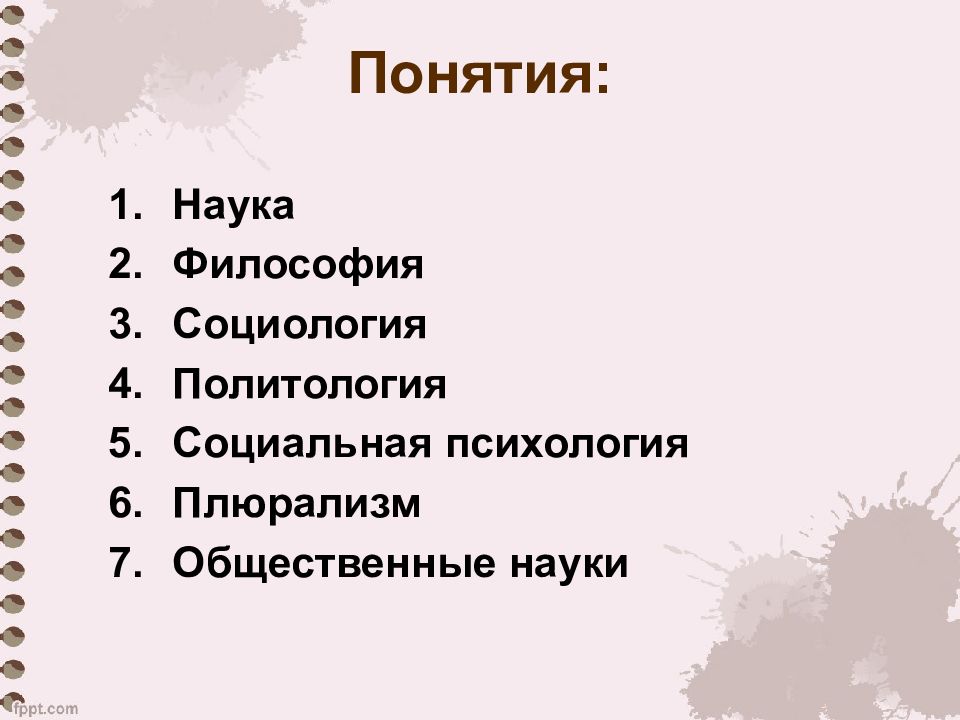 Понятия:

1. Наука
2. Философия
3. Социология
4. Политология
5. Социальная психология
6. Плюрализм
7. Общественные науки

fppt.com